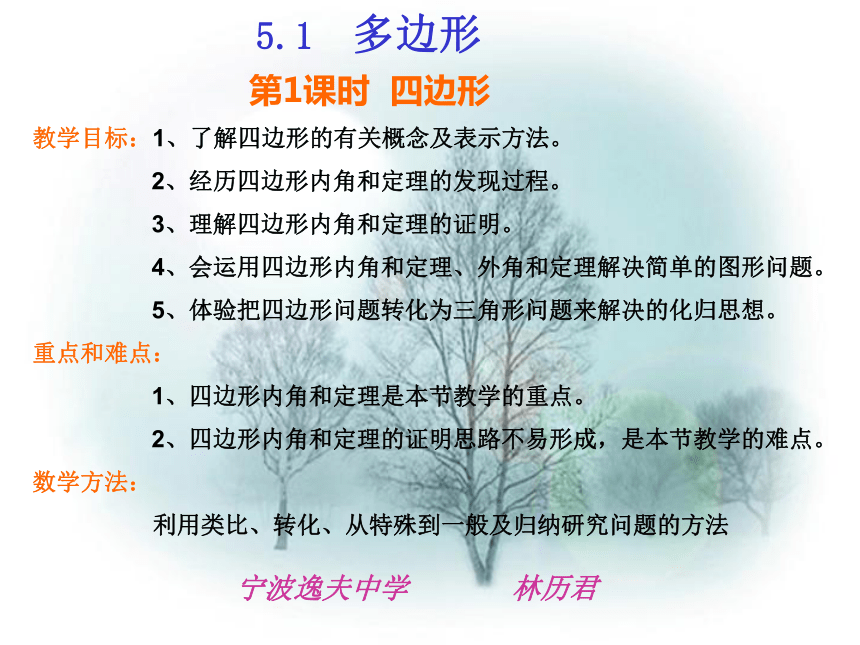 5.1 多边形

第1课时 四边形

教学目标：1、了解四边形的有关概念及表示方法。

2、经历四边形内角和定理的发现过程。

3、理解四边形内角和定理的证明。

4、会运用四边形内角和定理、外角和定理解决简单的图形问题。

5、体验把四边形问题转化为三角形问题来解决的化归思想。

重点和难点：

1、四边形内角和定理是本节教学的重点。

2、四边形内角和定理的证明思路不易形成，是本节教学的难点。

数学方法：

利用类比、转化、从特殊到一般及归纳研究问题的方法

宁波逸夫中学 林历君